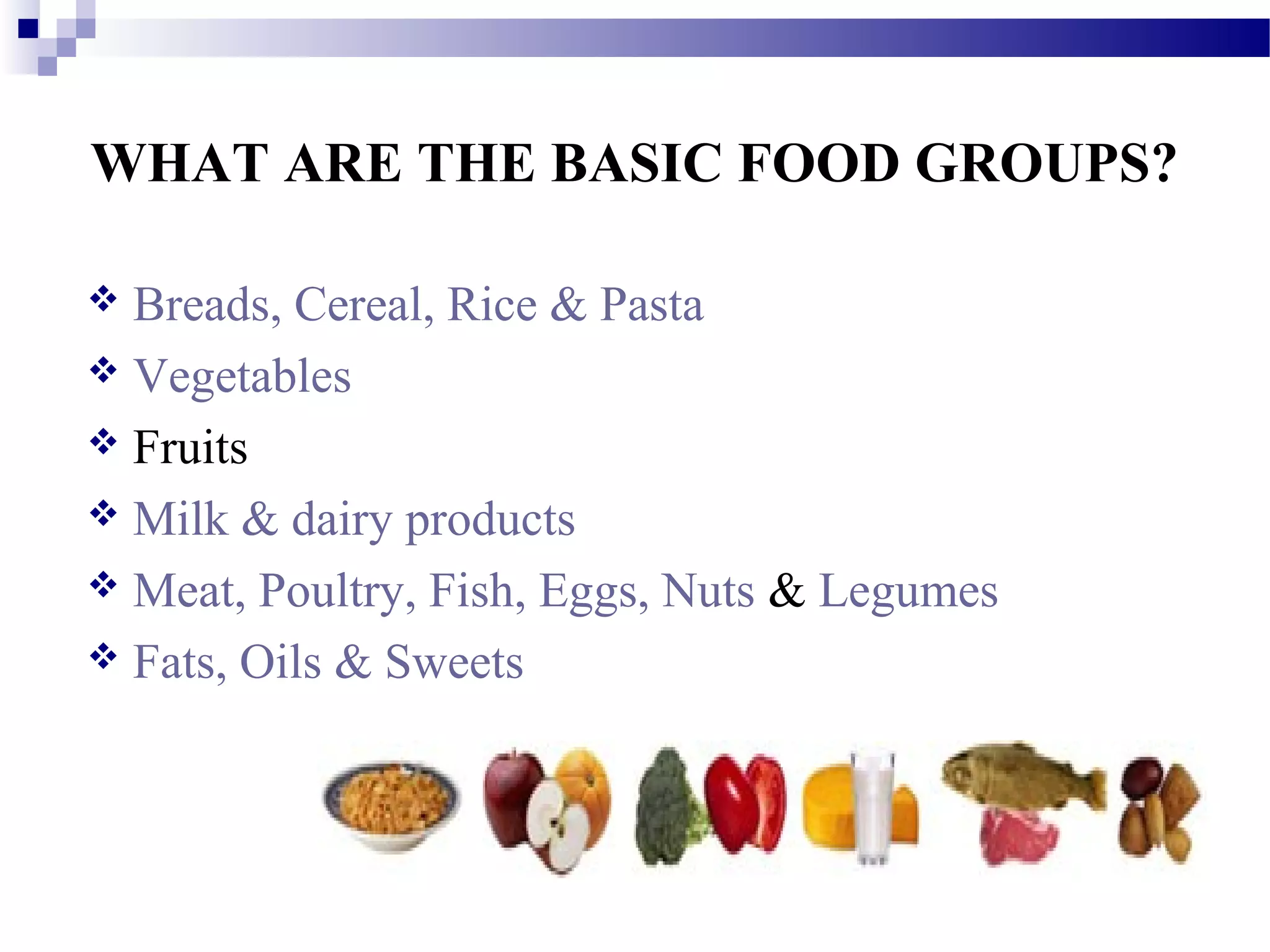 WHAT ARE THE BASIC FOOD GROUPS?

❖ Breads, Cereal, Rice & Pasta
❖ Vegetables
❖ Fruits
❖ Milk & dairy products
❖ Meat, Poultry, Fish, Eggs, Nuts & Legumes
❖ Fats, Oils & Sweets